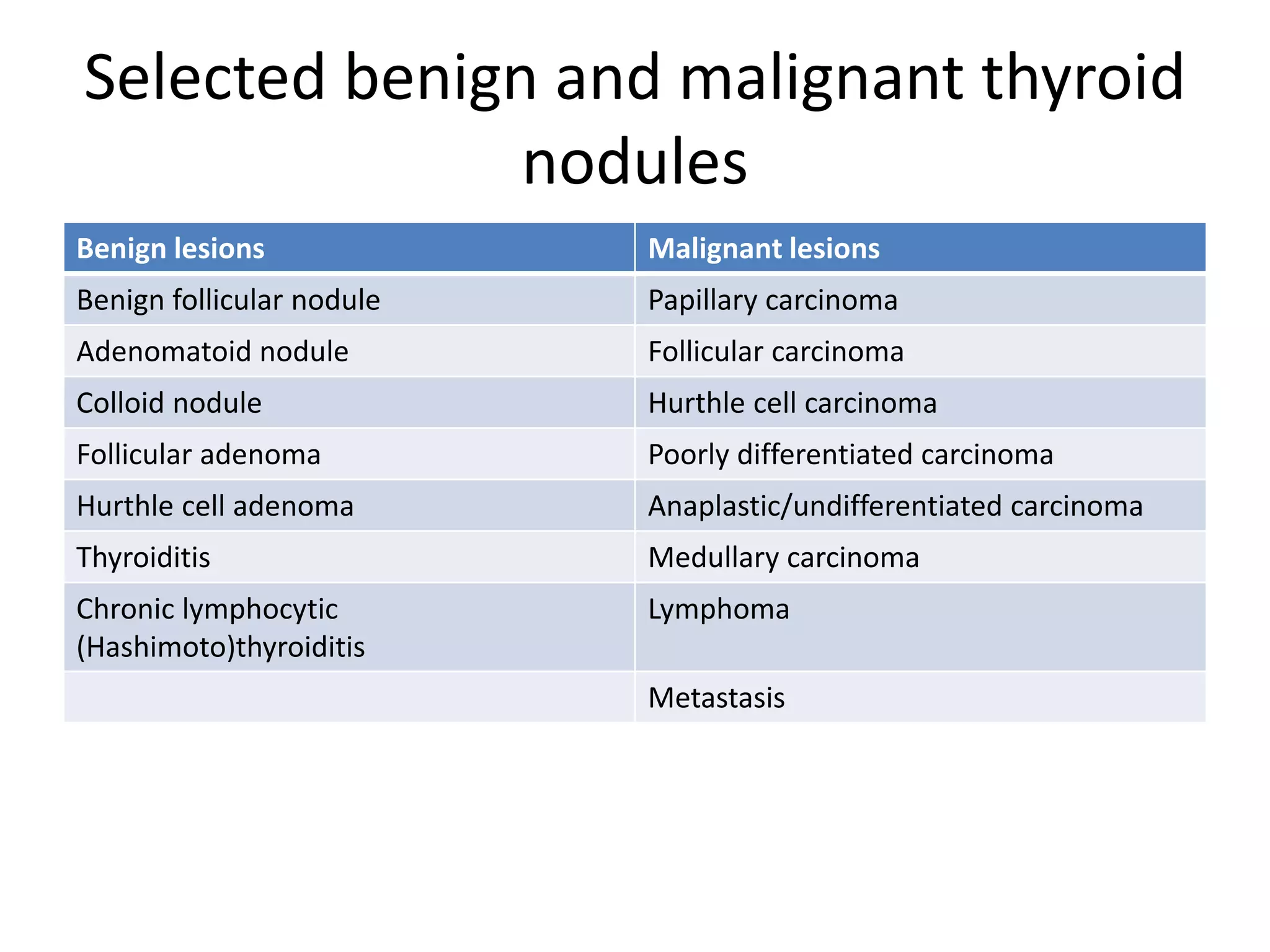 Selected benign and malignant thyroid nodules

| Benign lesions | Malignant lesions |
|---|---|
| Benign follicular nodule | Papillary carcinoma |
| Adenomatoid nodule | Follicular carcinoma |
| Colloid nodule | Hurthle cell carcinoma |
| Follicular adenoma | Poorly differentiated carcinoma |
| Hurthle cell adenoma | Anaplastic/undifferentiated carcinoma |
| Thyroiditis | Medullary carcinoma |
| Chronic lymphocytic (Hashimoto)thyroiditis | Lymphoma |
| | Metastasis |